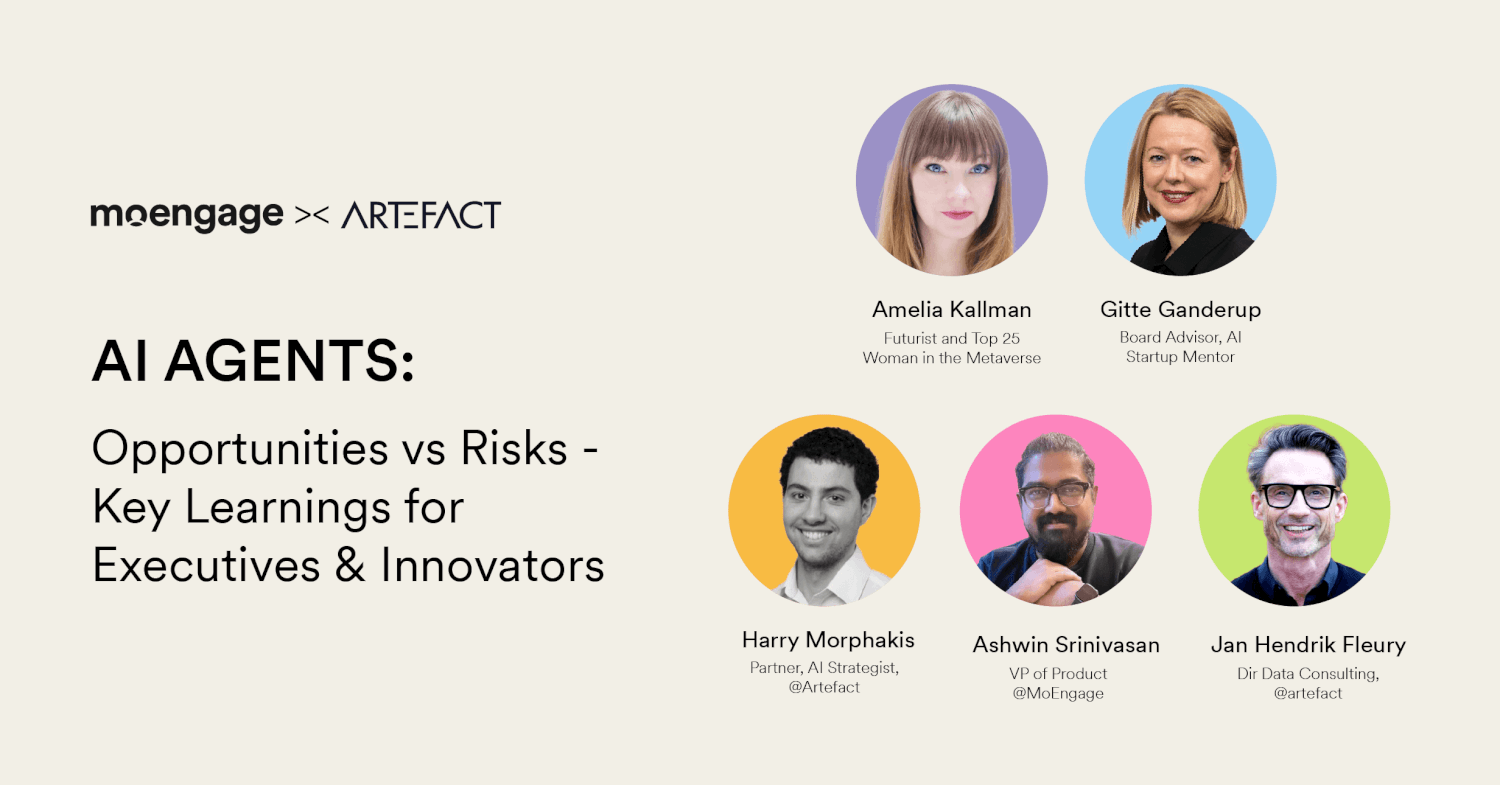 moengage >< ARTEFACT

AI AGENTS:

Opportunities vs Risks - Key Learnings for Executives & Innovators

Amelia Kallman
Futurist and Top 25 Woman in the Metaverse

Gitte Ganderup
Board Advisor, AI Startup Mentor

Harry Morphakis
Partner, AI Strategist, @Artefact

Ashwin Srinivasan
VP of Product @MoEngage

Jan Hendrik Fleury
Dir Data Consulting, @artefact